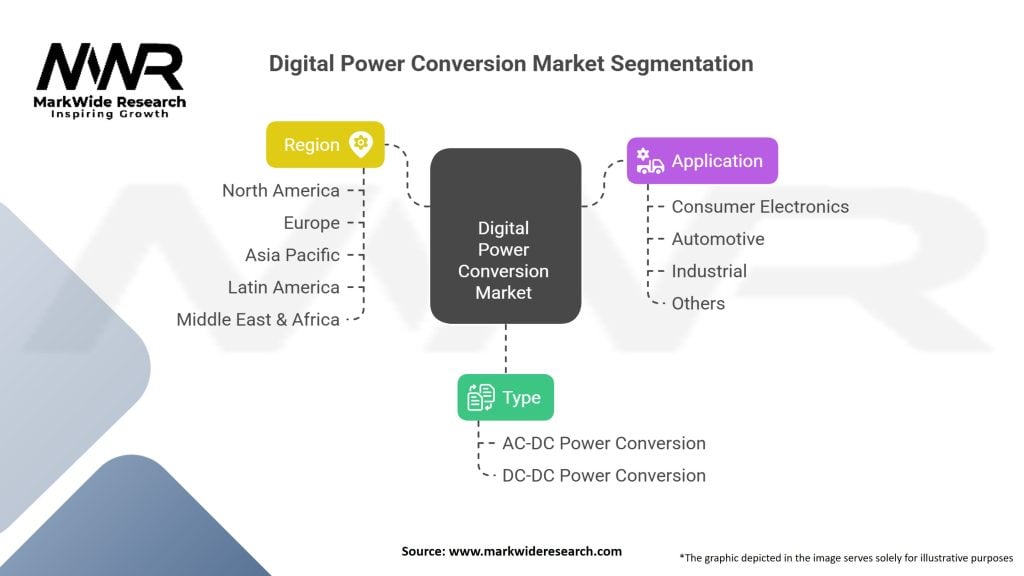 MWR
MarkWide Research
Inspiring Growth

Digital Power Conversion Market Segmentation

Region
North America
Europe
Asia Pacific
Latin America
Middle East & Africa

Digital Power Conversion Market

Application
Consumer Electronics
Automotive
Industrial
Others

Type
AC-DC Power Conversion
DC-DC Power Conversion

Source: www.markwideresearch.com

*The graphic depicted in the image serves solely for illustrative purposes